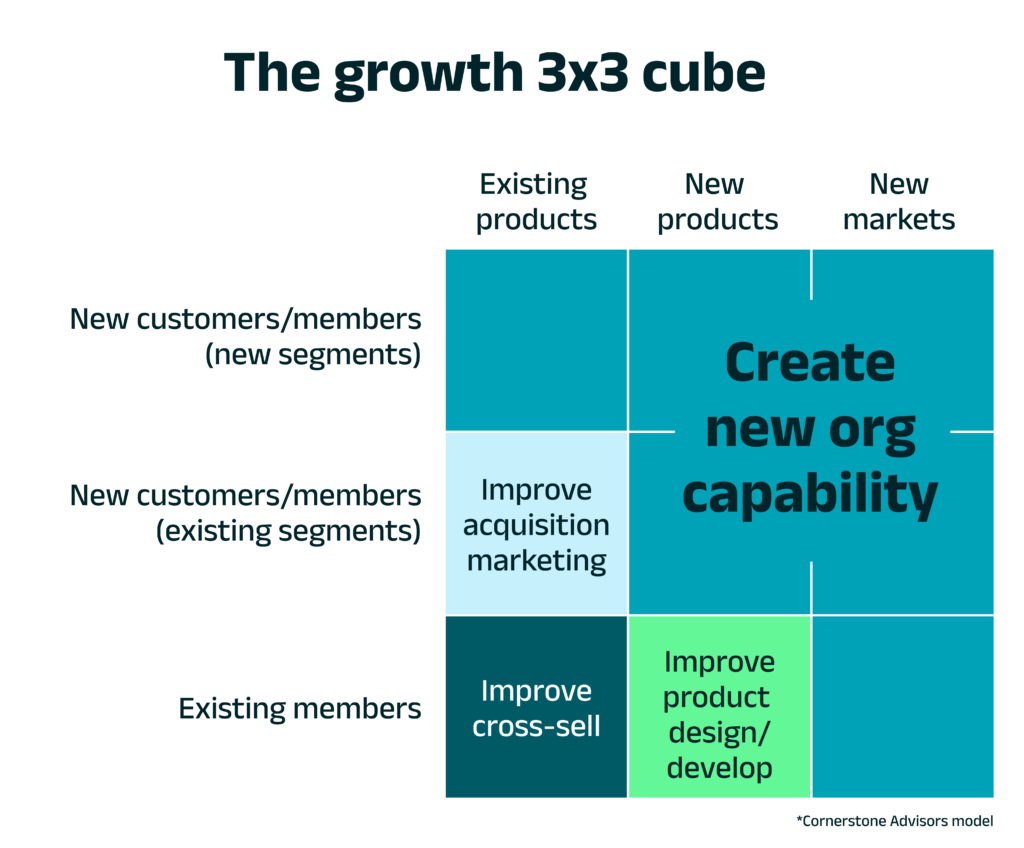 The growth 3x3 cube

| | Existing products | New products | New markets |
|---|---|---|---|
| New customers/members (new segments) | | Create new org capability | |
| New customers/members (existing segments) | Improve acquisition marketing | | |
| Existing members | Improve cross-sell | Improve product design/ develop | |

*Cornerstone Advisors model